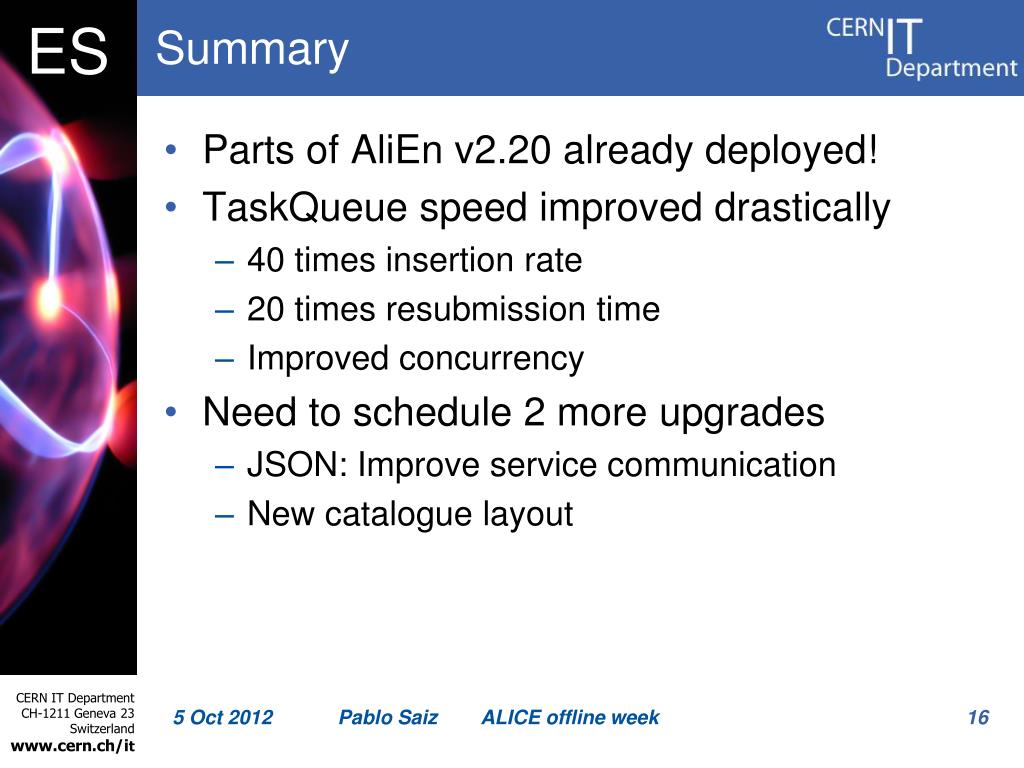 ES

Summary

CERN IT Department

• Parts of AliEn v2.20 already deployed!
• TaskQueue speed improved drastically
– 40 times insertion rate
– 20 times resubmission time
– Improved concurrency
• Need to schedule 2 more upgrades
– JSON: Improve service communication
– New catalogue layout

CERN IT Department
CH-1211 Geneva 23
Switzerland
www.cern.ch/it

5 Oct 2012 Pablo Saiz ALICE offline week 16